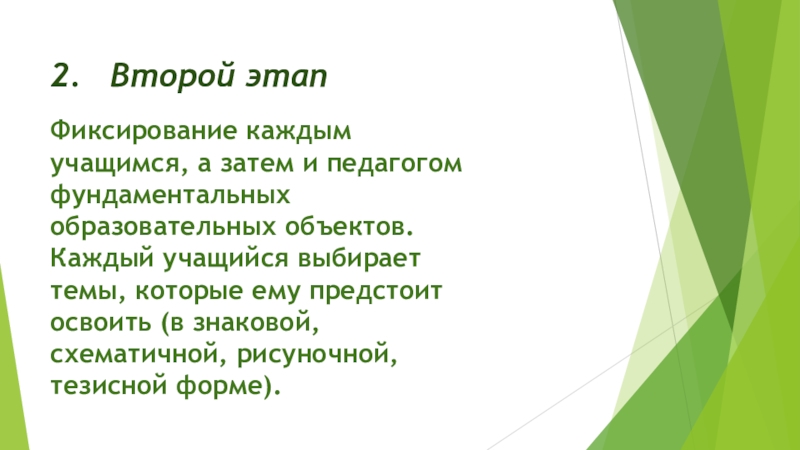 2. Второй этап

Фиксирование каждым учащимся, а затем и педагогом фундаментальных образовательных объектов. Каждый учащийся выбирает темы, которые ему предстоит освоить (в знаковой, схематичной, рисуночной, тезисной форме).